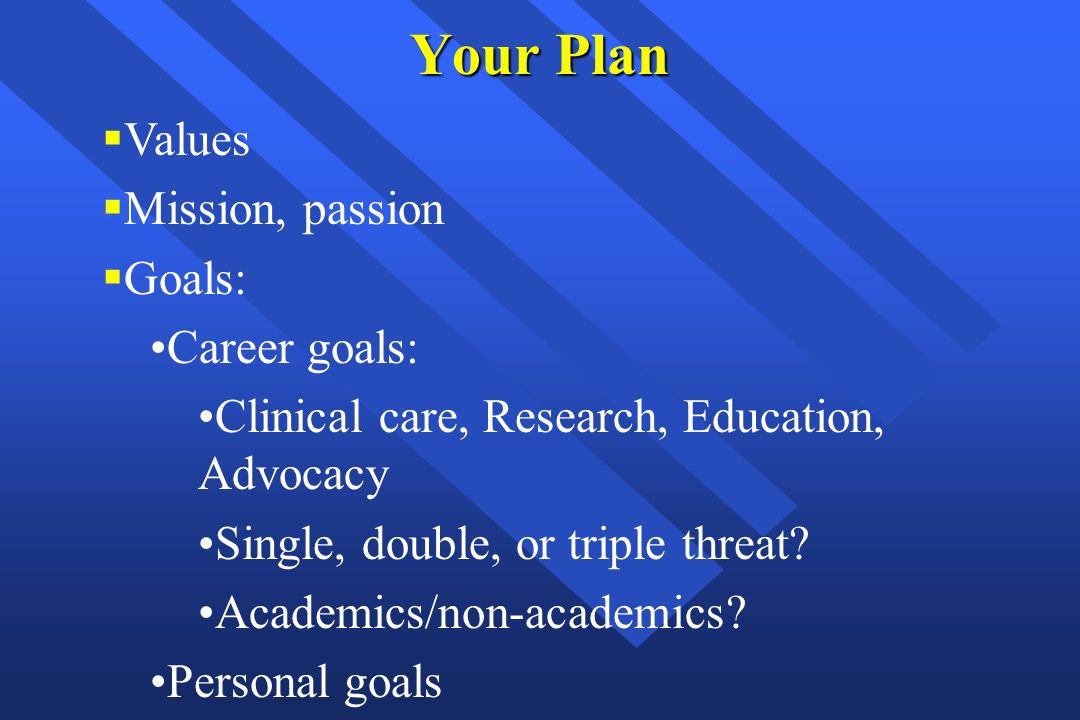 Your Plan

▪Values

▪Mission, passion

▪Goals:

•Career goals:

•Clinical care, Research, Education, Advocacy

•Single, double, or triple threat?

•Academics/non-academics?

•Personal goals